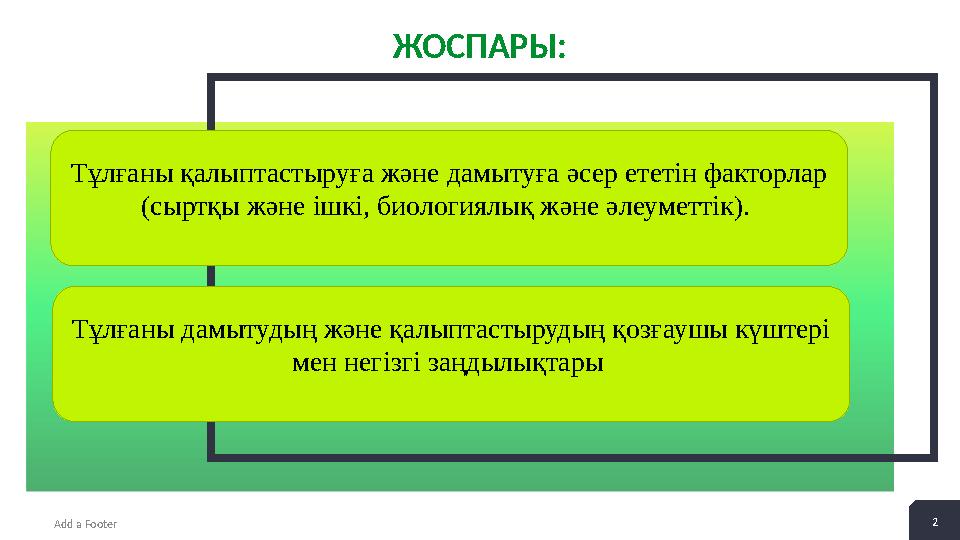 ЖОСПАРЫ:

Тұлғаны қалыптастыруға және дамытуға әсер ететін факторлар (сыртқы және ішкі, биологиялық және әлеуметтік).

Тұлғаны дамытудың және қалыптастырудың қозғаушы күштері мен негізгі заңдылықтары

Add a Footer

2